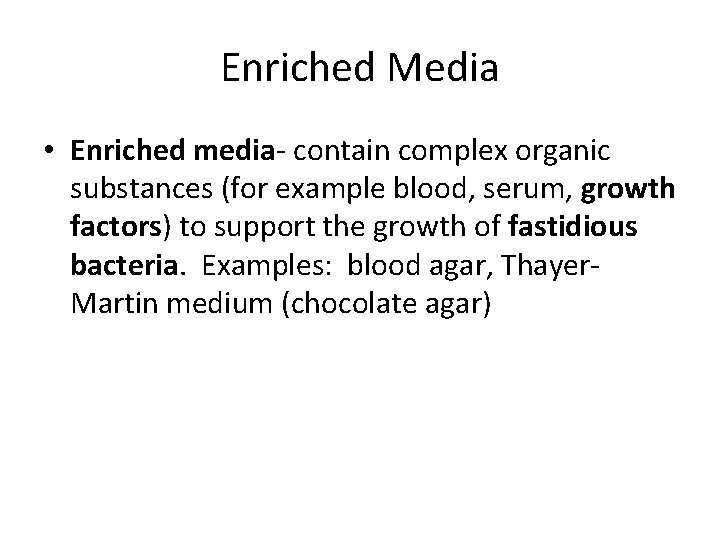 Enriched Media

• Enriched media- contain complex organic substances (for example blood, serum, growth factors) to support the growth of fastidious bacteria. Examples: blood agar, Thayer-Martin medium (chocolate agar)